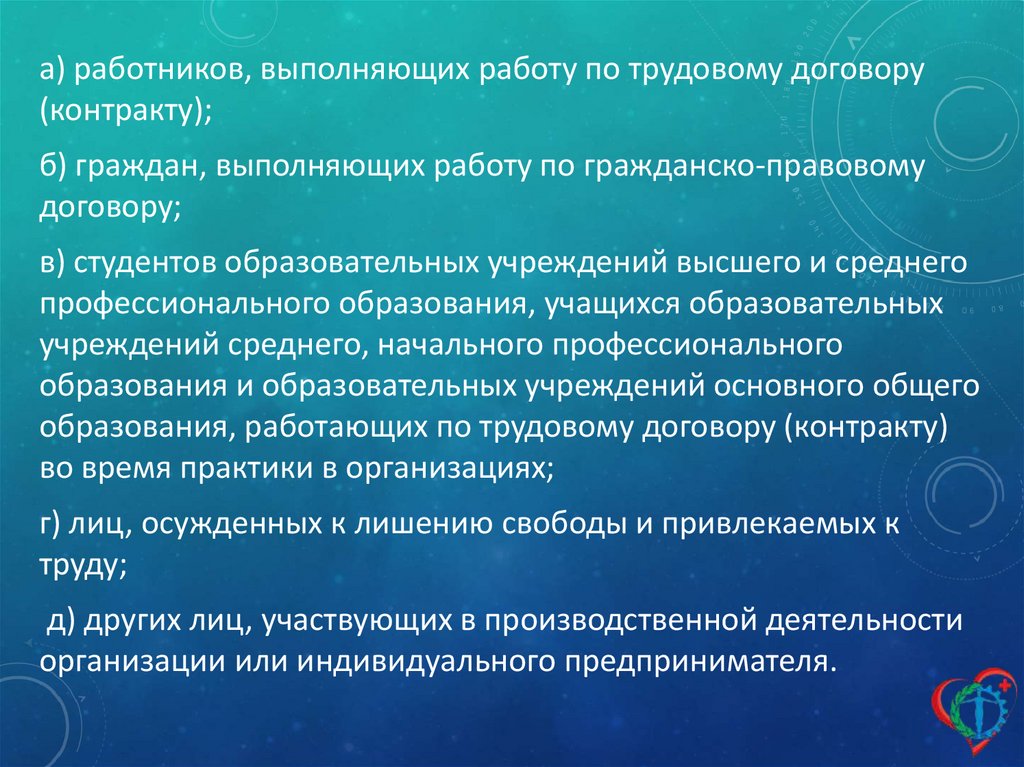 а) работников, выполняющих работу по трудовому договору (контракту);

б) граждан, выполняющих работу по гражданско-правовому договору;

в) студентов образовательных учреждений высшего и среднего профессионального образования, учащихся образовательных учреждений среднего, начального профессионального образования и образовательных учреждений основного общего образования, работающих по трудовому договору (контракту) во время практики в организациях;

г) лиц, осужденных к лишению свободы и привлекаемых к труду;

д) других лиц, участвующих в производственной деятельности организации или индивидуального предпринимателя.